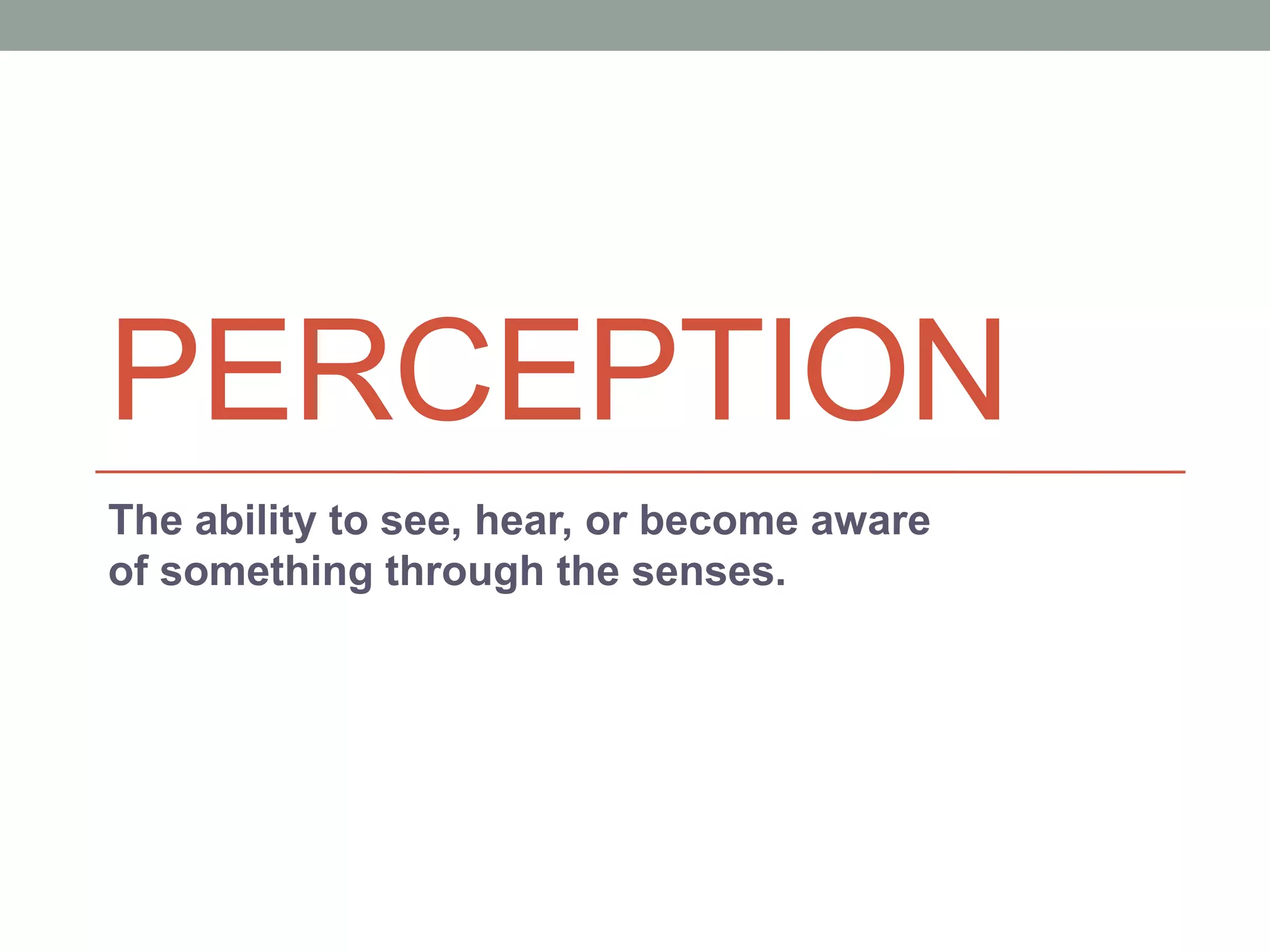 PERCEPTION

The ability to see, hear, or become aware of something through the senses.